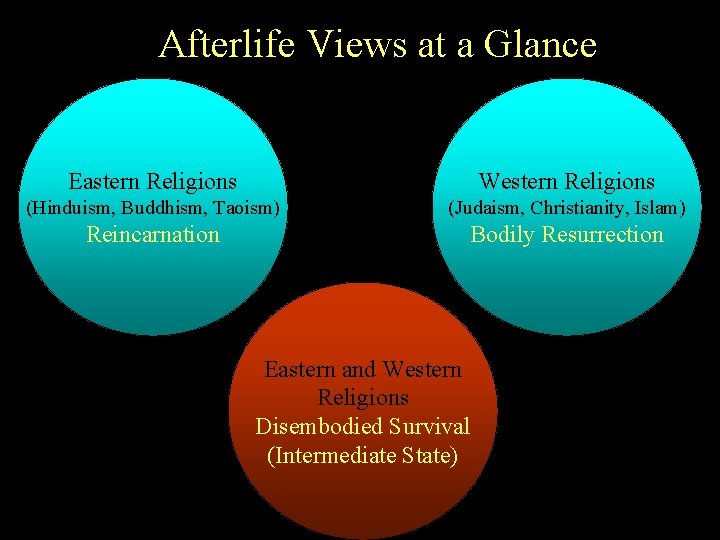 Afterlife Views at a Glance

Eastern Religions
(Hinduism, Buddhism, Taoism)
Reincarnation

Western Religions
(Judaism, Christianity, Islam)
Bodily Resurrection

Eastern and Western Religions
Disembodied Survival
(Intermediate State)